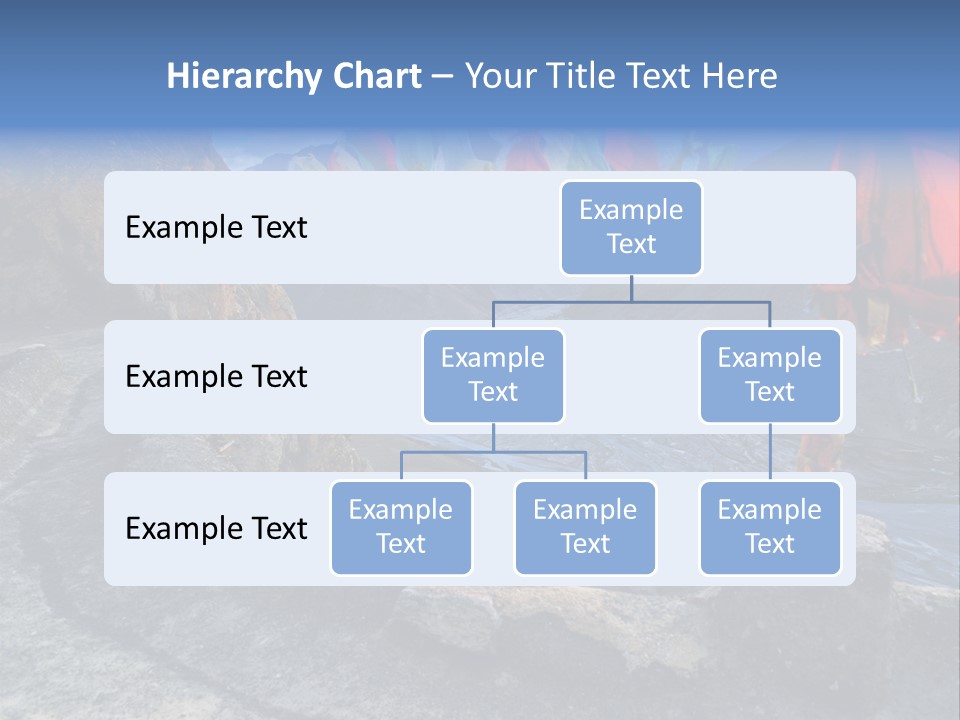 Hierarchy Chart – Your Title Text Here

Example Text

Example Text

Example Text

Example Text

Example Text

Example Text

Example Text

Example Text

Example Text